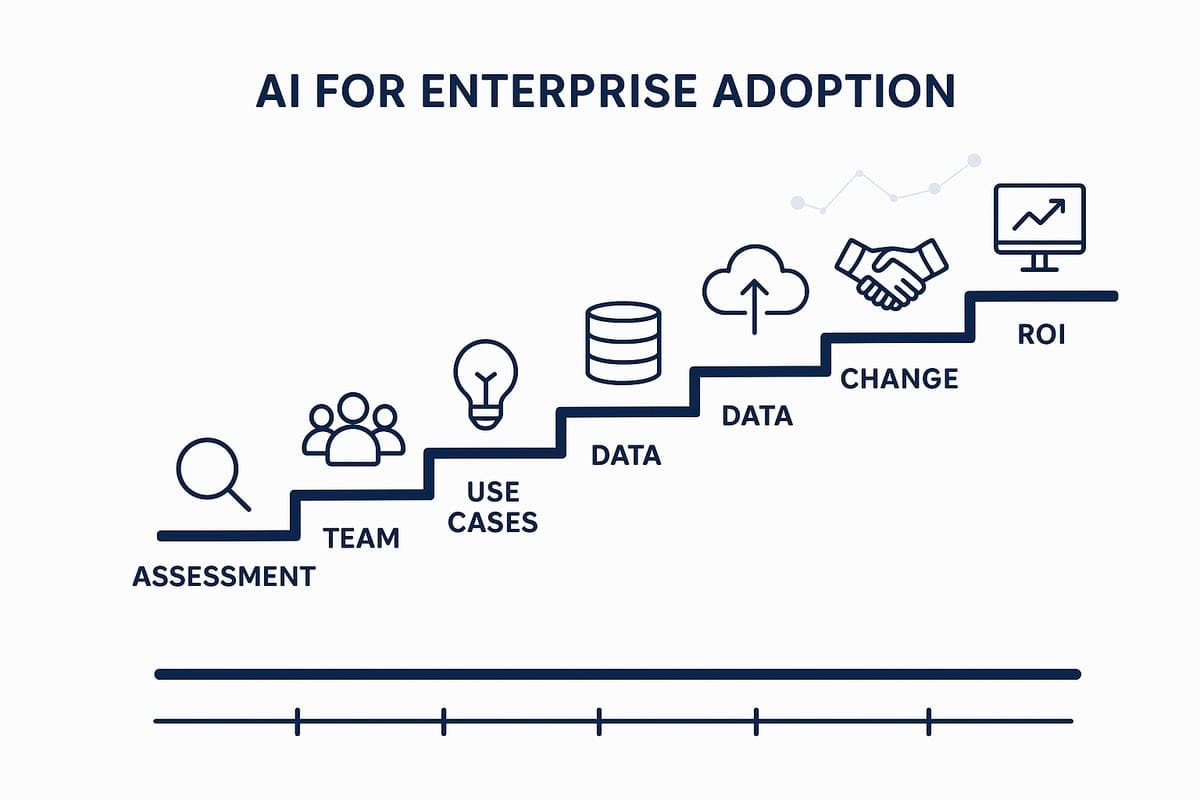 AI FOR ENTERPRISE ADOPTION

ASSESSMENT

TEAM

USE CASES

DATA

DATA

CHANGE

ROI